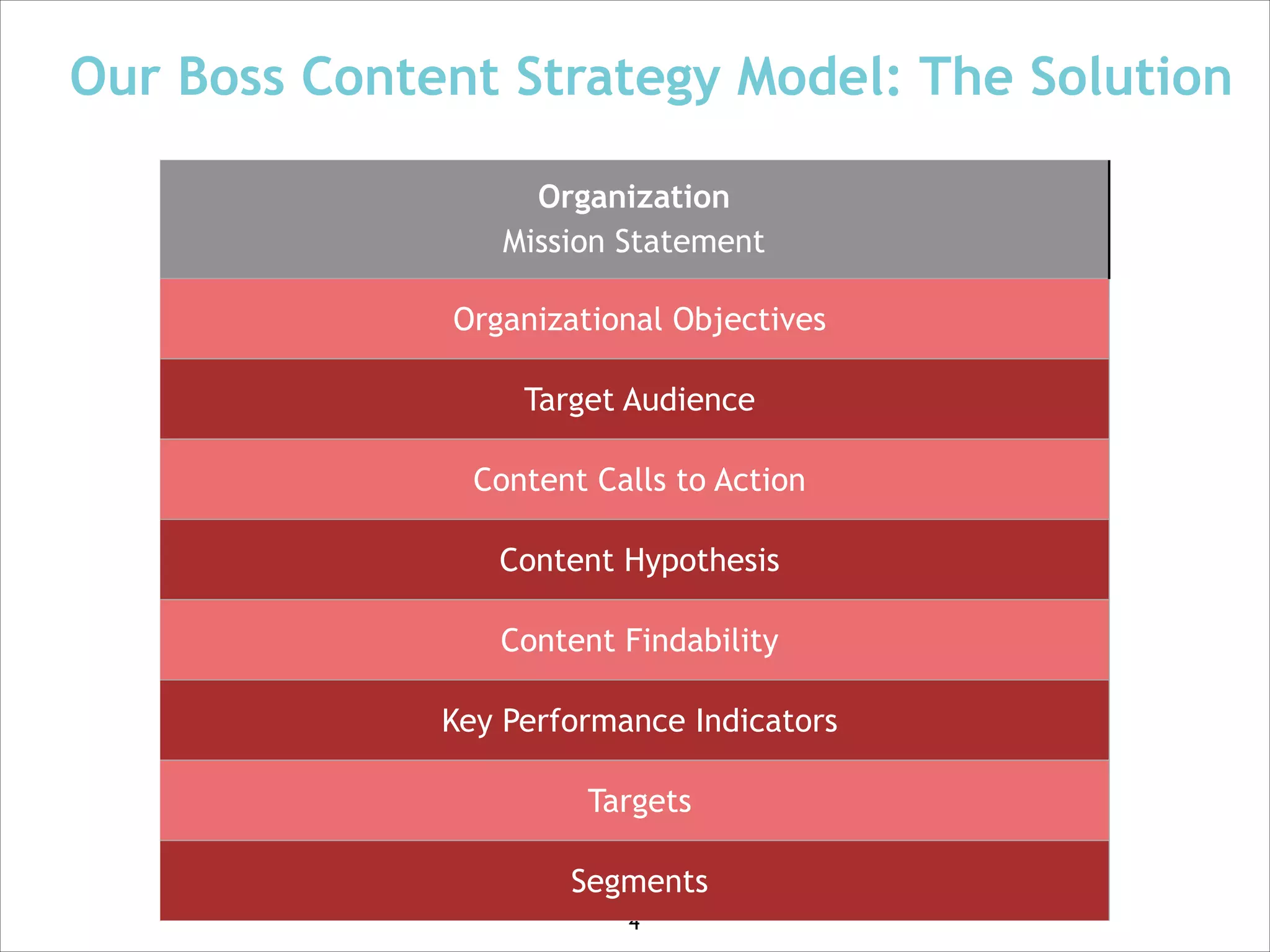 Our Boss Content Strategy Model: The Solution

Organization
Mission Statement

Organizational Objectives

Target Audience

Content Calls to Action

Content Hypothesis

Content Findability

Key Performance Indicators

Targets

Segments

4